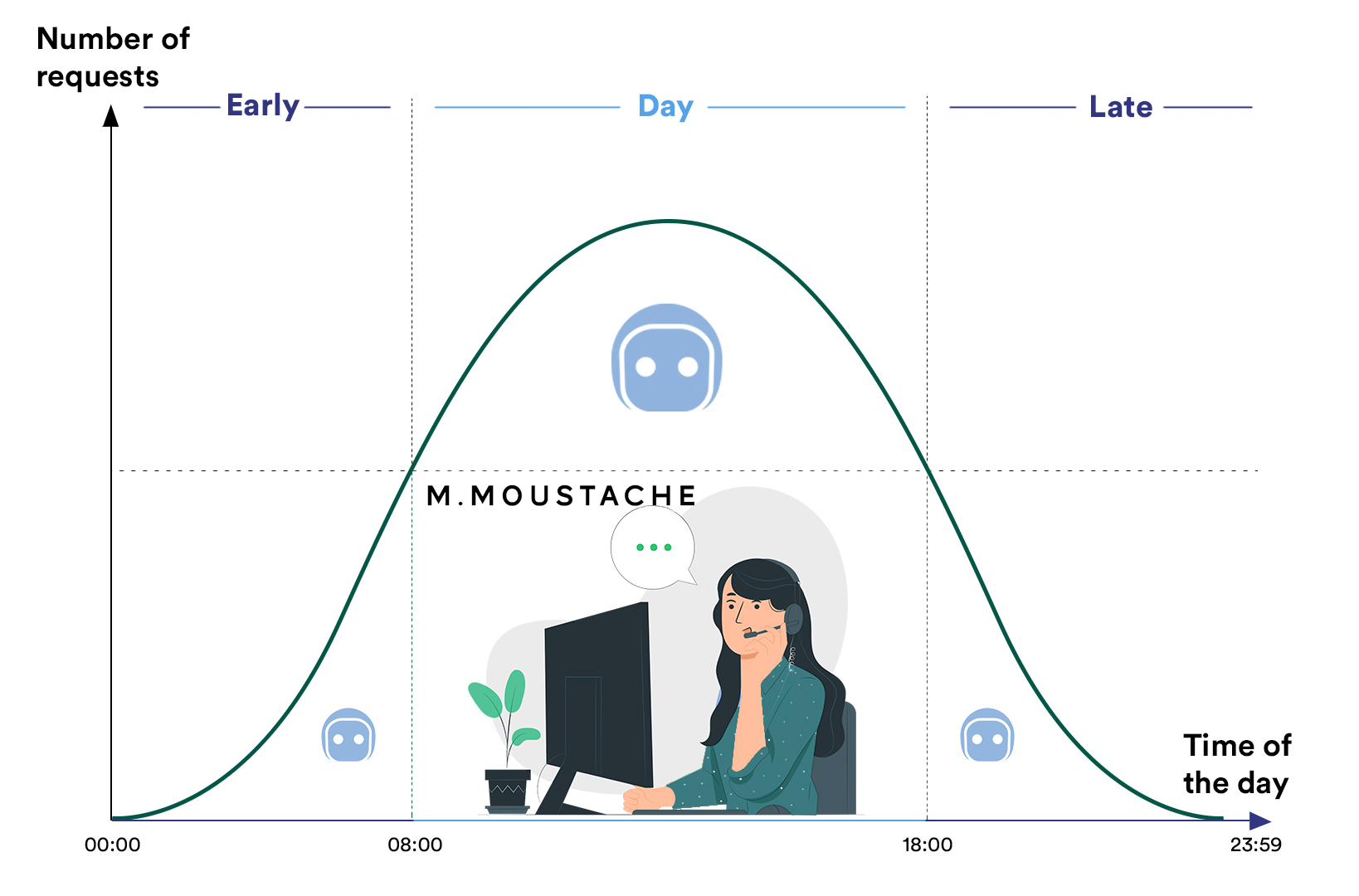 Number of requests

Early

Day

Late

M.MOUSTACHE

Time of the day

00:00

08:00

18:00

23:59